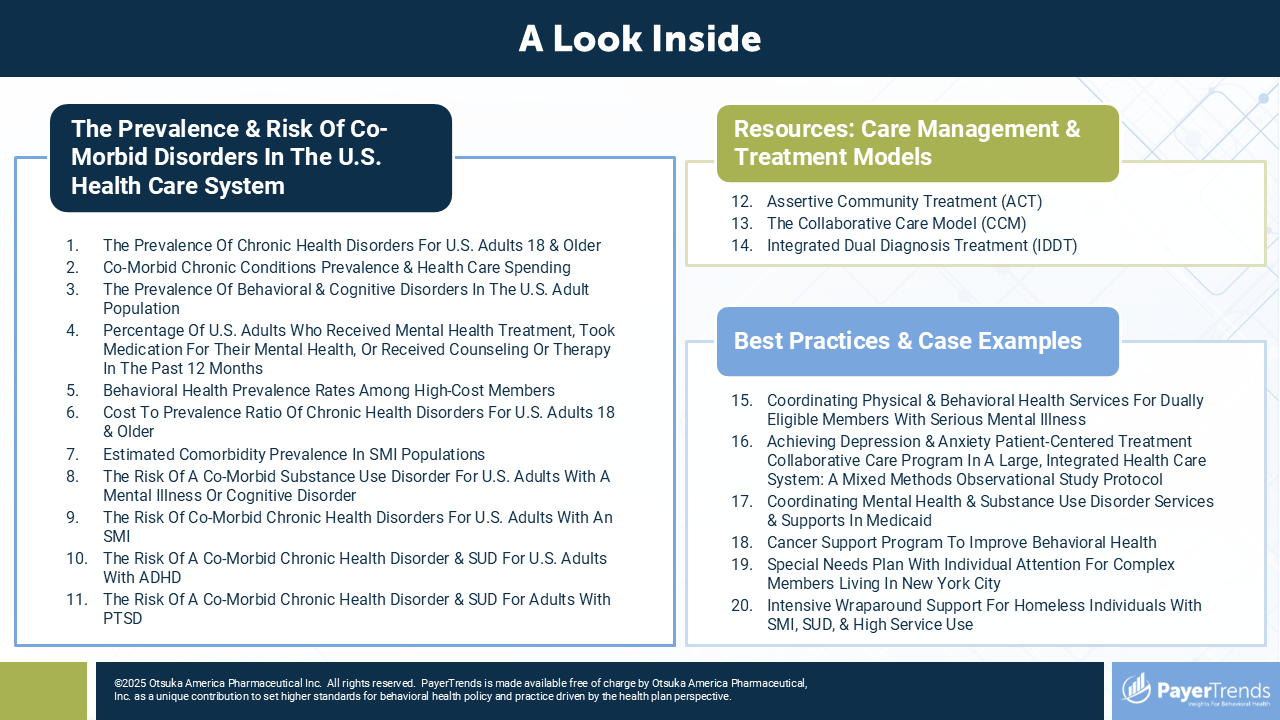 A Look Inside

The Prevalence & Risk Of Co-Morbid Disorders In The U.S. Health Care System

1. The Prevalence Of Chronic Health Disorders For U.S. Adults 18 & Older
2. Co-Morbid Chronic Conditions Prevalence & Health Care Spending
3. The Prevalence Of Behavioral & Cognitive Disorders In The U.S. Adult Population
4. Percentage Of U.S. Adults Who Received Mental Health Treatment, Took Medication For Their Mental Health, Or Received Counseling Or Therapy In The Past 12 Months
5. Behavioral Health Prevalence Rates Among High-Cost Members
6. Cost To Prevalence Ratio Of Chronic Health Disorders For U.S. Adults 18 & Older
7. Estimated Comorbidity Prevalence In SMI Populations
8. The Risk Of A Co-Morbid Substance Use Disorder For U.S. Adults With A Mental Illness Or Cognitive Disorder
9. The Risk Of Co-Morbid Chronic Health Disorders For U.S. Adults With An SMI
10. The Risk Of A Co-Morbid Chronic Health Disorder & SUD For U.S. Adults With ADHD
11. The Risk Of A Co-Morbid Chronic Health Disorder & SUD For Adults With PTSD

Resources: Care Management & Treatment Models

12. Assertive Community Treatment (ACT)
13. The Collaborative Care Model (CCM)
14. Integrated Dual Diagnosis Treatment (IDDT)

Best Practices & Case Examples

15. Coordinating Physical & Behavioral Health Services For Dually Eligible Members With Serious Mental Illness
16. Achieving Depression & Anxiety Patient-Centered Treatment Collaborative Care Program In A Large, Integrated Health Care System: A Mixed Methods Observational Study Protocol
17. Coordinating Mental Health & Substance Use Disorder Services & Supports In Medicaid
18. Cancer Support Program To Improve Behavioral Health
19. Special Needs Plan With Individual Attention For Complex Members Living In New York City
20. Intensive Wraparound Support For Homeless Individuals With SMI, SUD, & High Service Use

©2025 Otsuka America Pharmaceutical Inc. All rights reserved. PayerTrends is made available free of charge by Otsuka America Pharmaceutical, Inc. as a unique contribution to set higher standards for behavioral health policy and practice driven by the health plan perspective.

PayerTrends
Insights For Behavioral Health